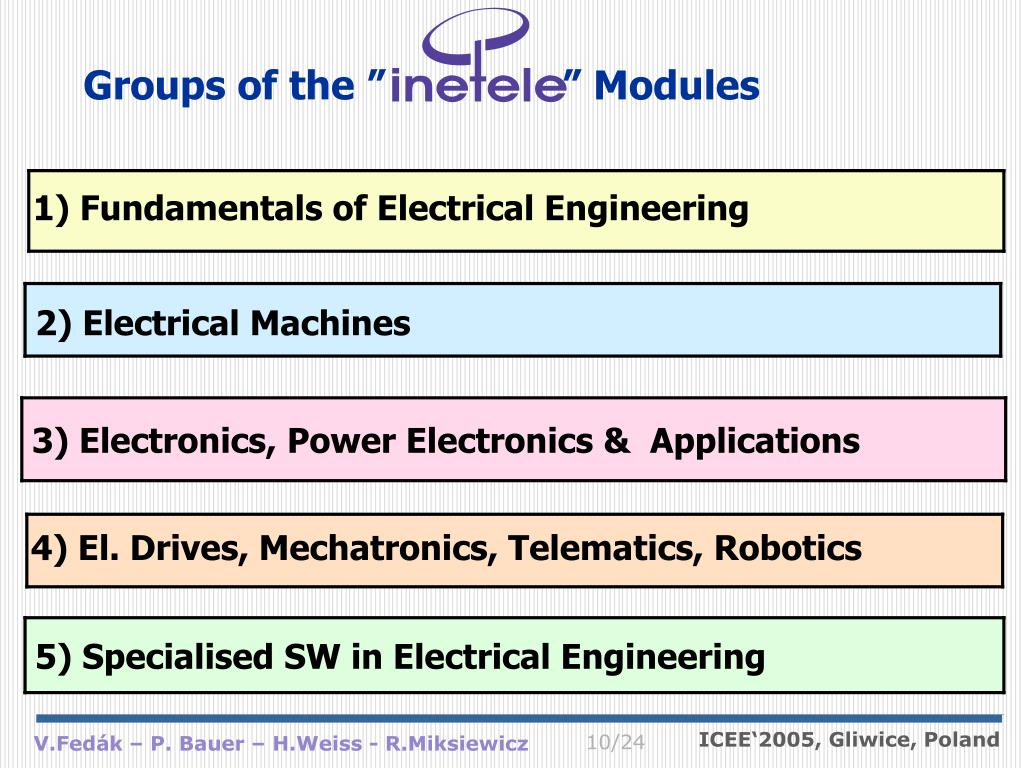 Groups of the ”inetele” Modules

1) Fundamentals of Electrical Engineering

2) Electrical Machines

3) Electronics, Power Electronics & Applications

4) El. Drives, Mechatronics, Telematics, Robotics

5) Specialised SW in Electrical Engineering

V.Fedák – P. Bauer – H.Weiss - R.Miksiewicz 10/24 ICEE‘2005, Gliwice, Poland